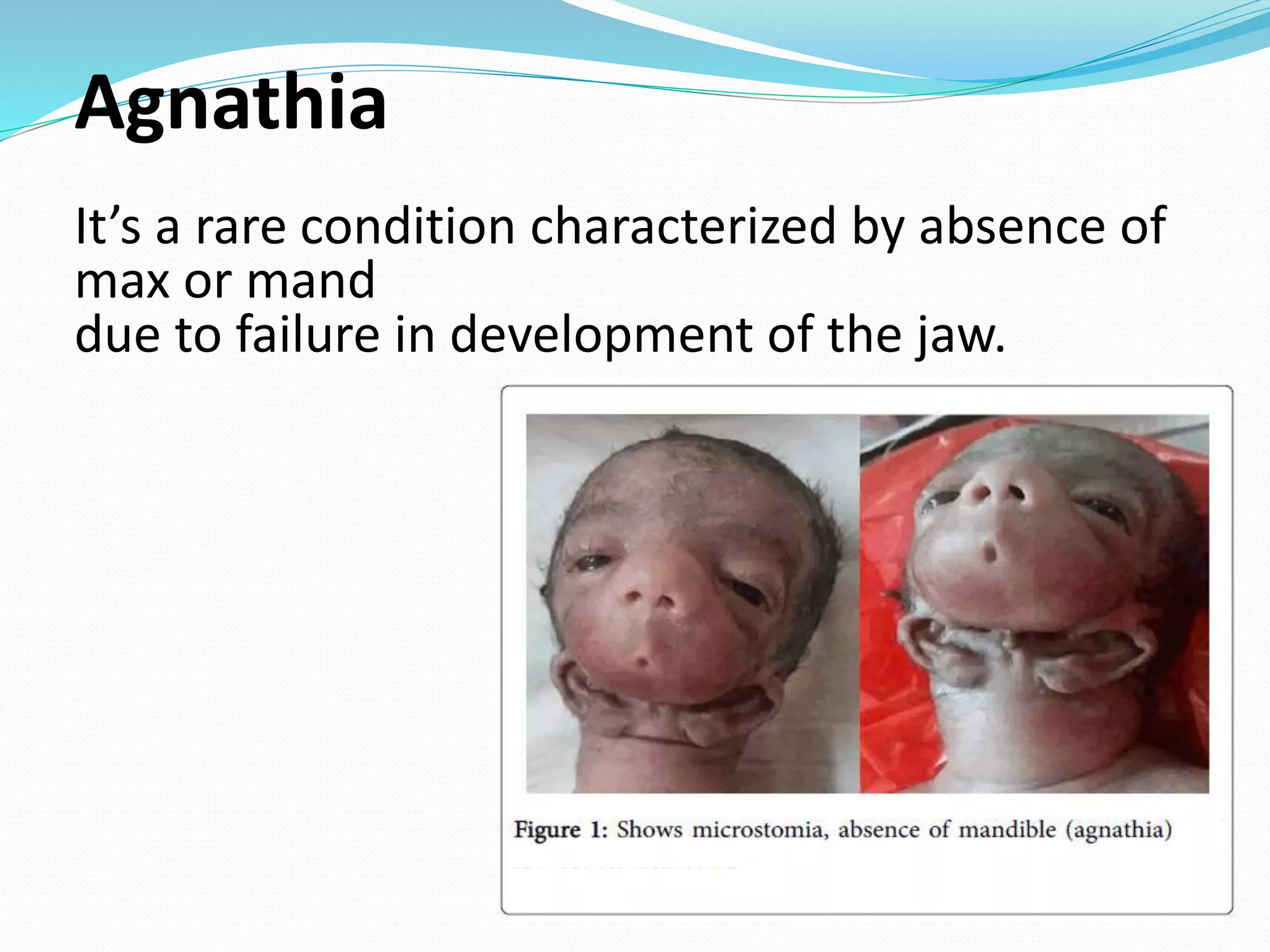 Agnathia

It’s a rare condition characterized by absence of max or mand
due to failure in development of the jaw.

Figure 1: Shows microstomia, absence of mandible (agnathia)